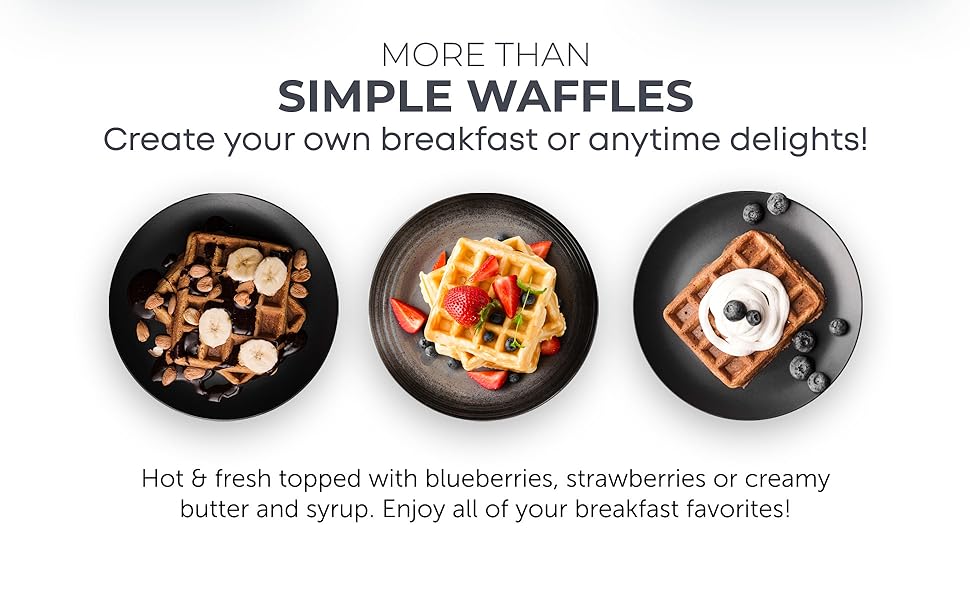 MORE THAN
SIMPLE WAFFLES
Create your own breakfast or anytime delights!

Hot & fresh topped with blueberries, strawberries or creamy butter and syrup. Enjoy all of your breakfast favorites!